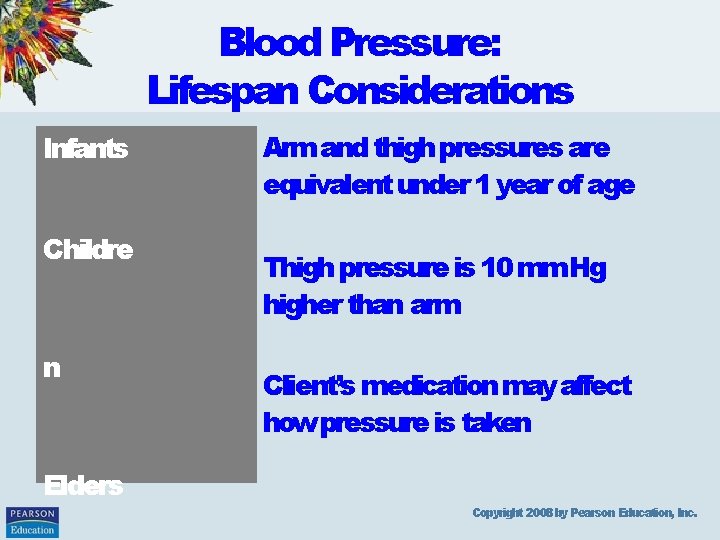 Blood Pressure:
Lifespan Considerations

Infants

Childre

n

Elders

Arm and thigh pressures are equivalent under 1 year of age

Thigh pressure is 10 mm Hg higher than arm

Client's medication may affect how pressure is taken

PEARSON
Education

Copyright 2008 by Pearson Education, Inc.